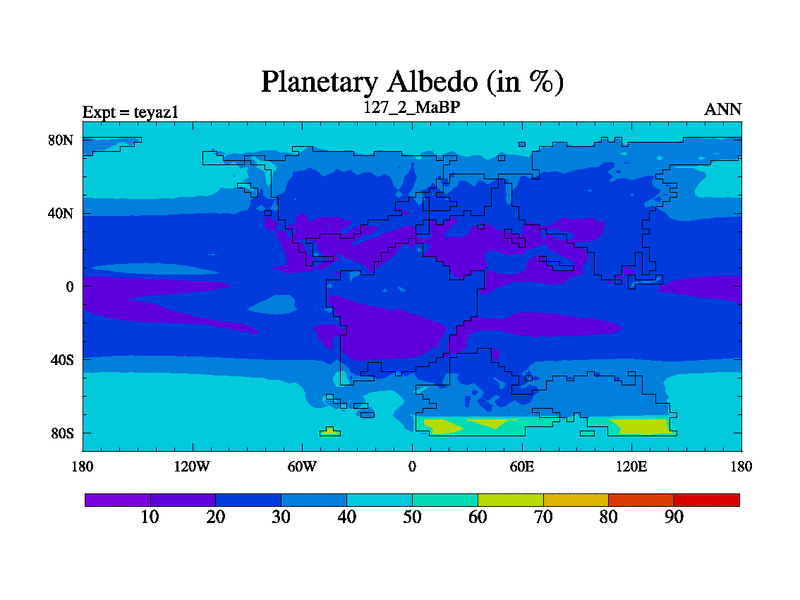 Planetary Albedo (in %)

Expt = teyaz1

127_2_MaBP

ANN

80N
40N
0
40S
80S

180
120W
60W
0
60E
120E
180

10
20
30
40
50
60
70
80
90